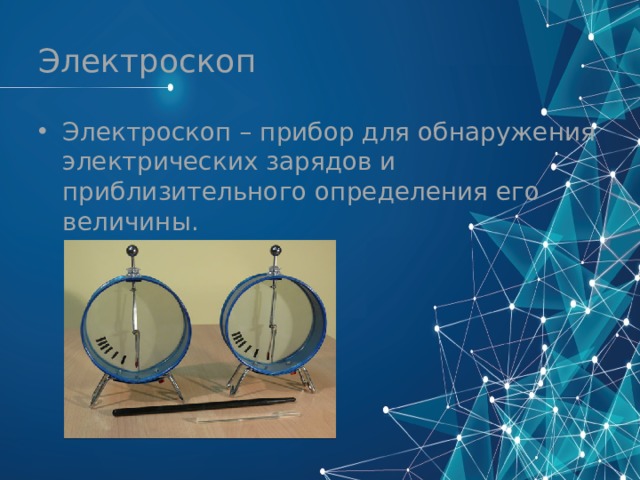 Электроскоп

• Электроскоп – прибор для обнаружения электрических зарядов и приблизительного определения его величины.